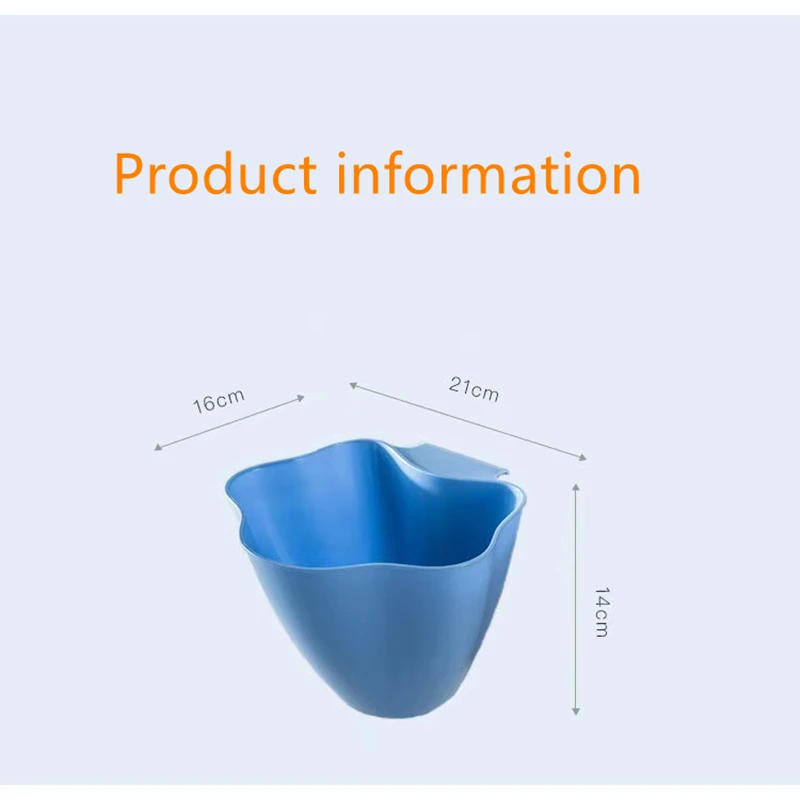 Product information

16cm

21cm

14cm